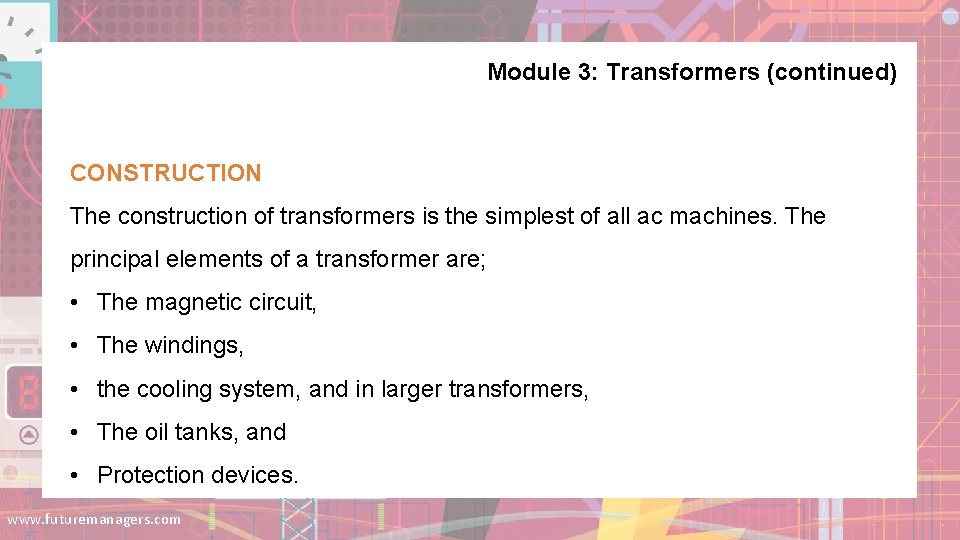 Module 3: Transformers (continued)

CONSTRUCTION

The construction of transformers is the simplest of all ac machines. The principal elements of a transformer are;

• The magnetic circuit,
• The windings,
• the cooling system, and in larger transformers,
• The oil tanks, and
• Protection devices.

www.futuremanagers.com